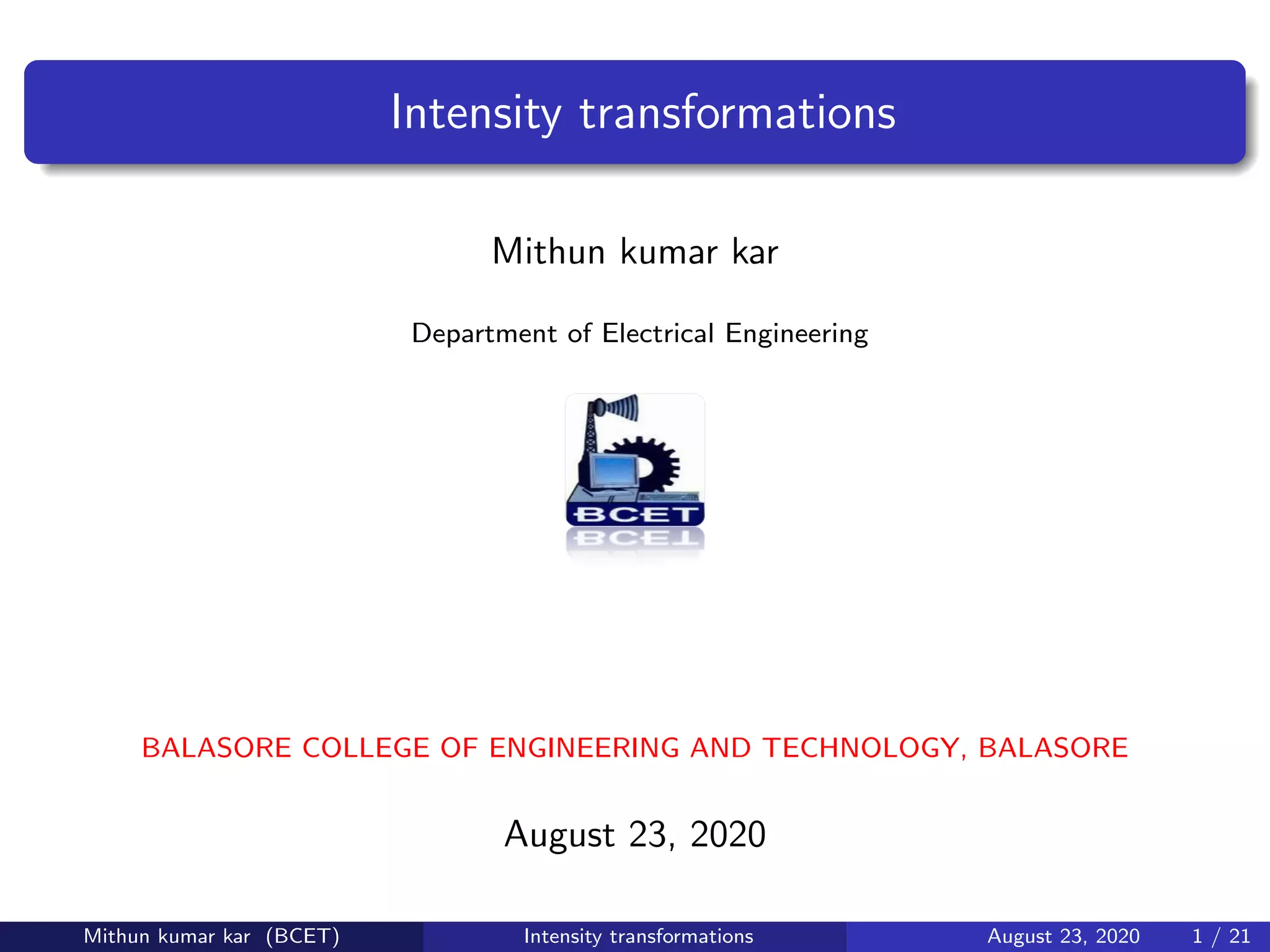 Intensity transformations

Mithun kumar kar

Department of Electrical Engineering

BCET

BALASORE COLLEGE OF ENGINEERING AND TECHNOLOGY, BALASORE

August 23, 2020

Mithun kumar kar (BCET) Intensity transformations August 23, 2020 1 / 21